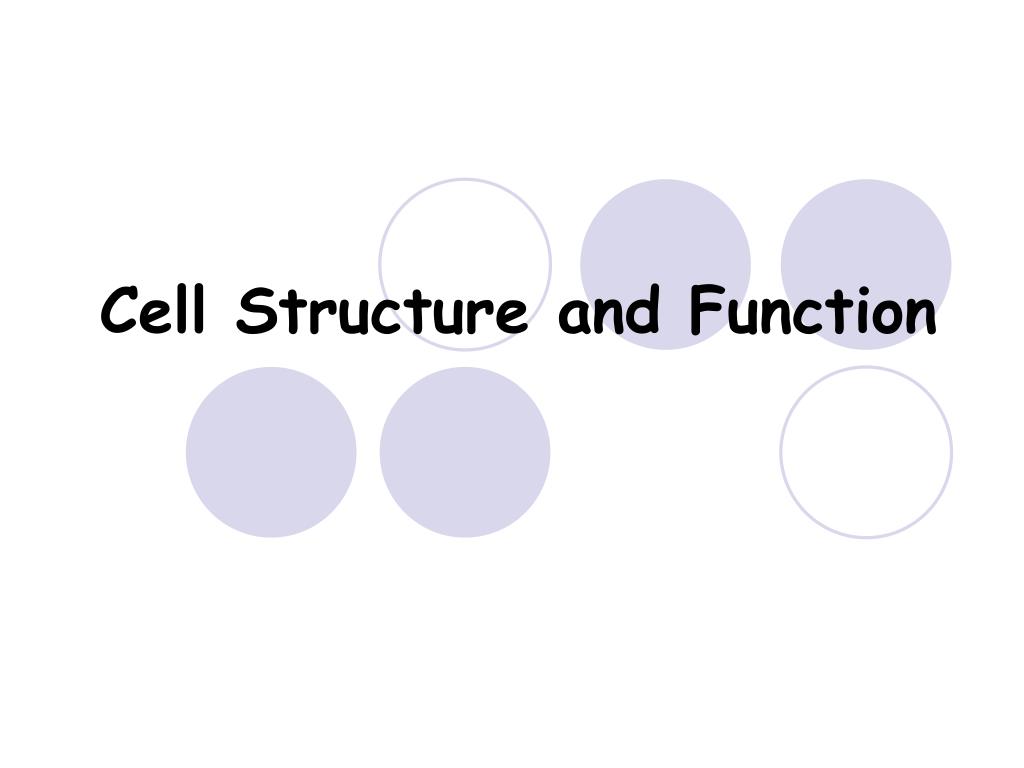 Cell Structure and Function